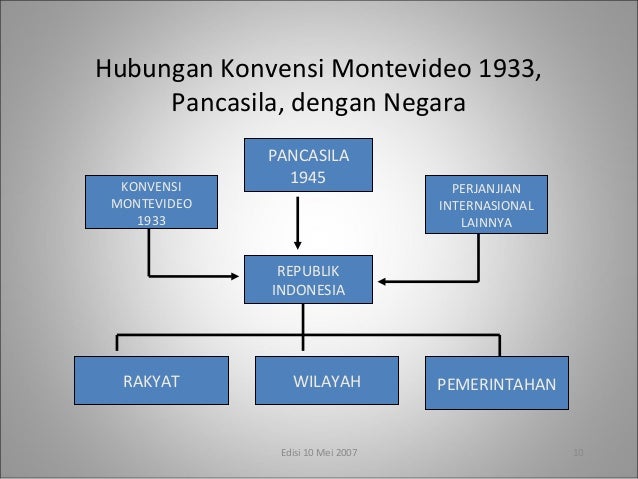 Hubungan Konvensi Montevideo 1933, Pancasila, dengan Negara

KONVENSI MONTEVIDEO 1933

PANCASILA 1945

PERJANJIAN INTERNASIONAL LAINNYA

REPUBLIK INDONESIA

RAKYAT

WILAYAH

PEMERINTAHAN

Edisi 10 Mei 2007

10